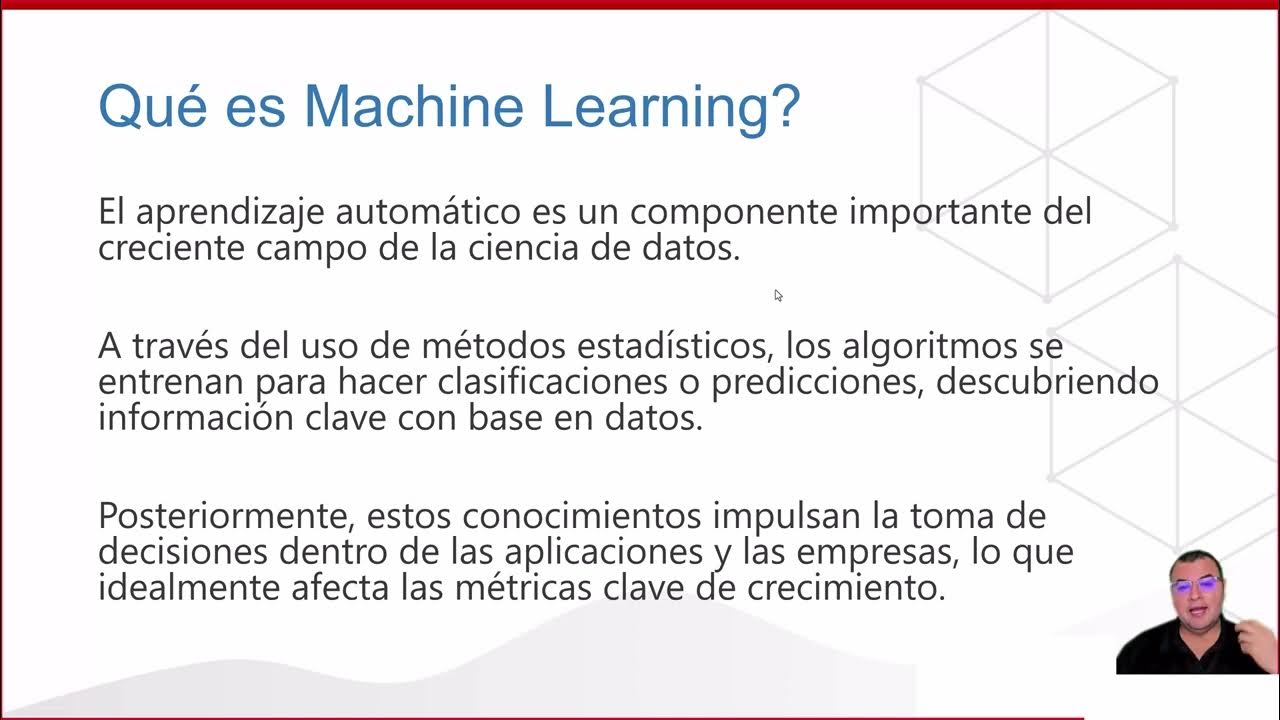 Qué es Machine Learning?

El aprendizaje automático es un componente importante del creciente campo de la ciencia de datos.

A través del uso de métodos estadísticos, los algoritmos se entrenan para hacer clasificaciones o predicciones, descubriendo información clave con base en datos.

Posteriormente, estos conocimientos impulsan la toma de decisiones dentro de las aplicaciones y las empresas, lo que idealmente afecta las métricas clave de crecimiento.